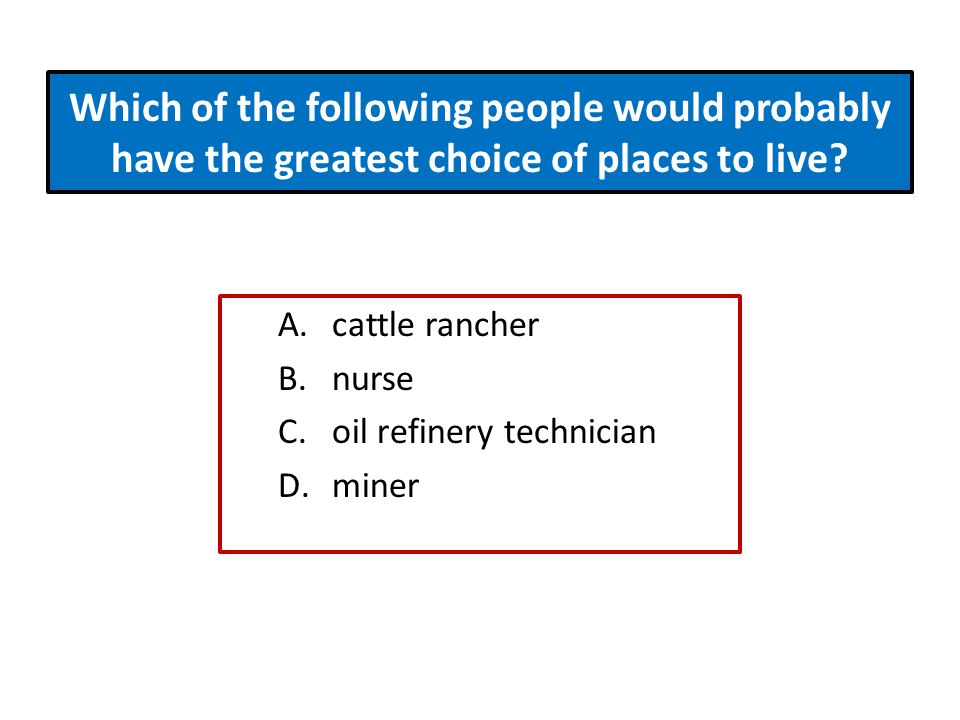 Which of the following people would probably have the greatest choice of places to live?

A. cattle rancher
B. nurse
C. oil refinery technician
D. miner